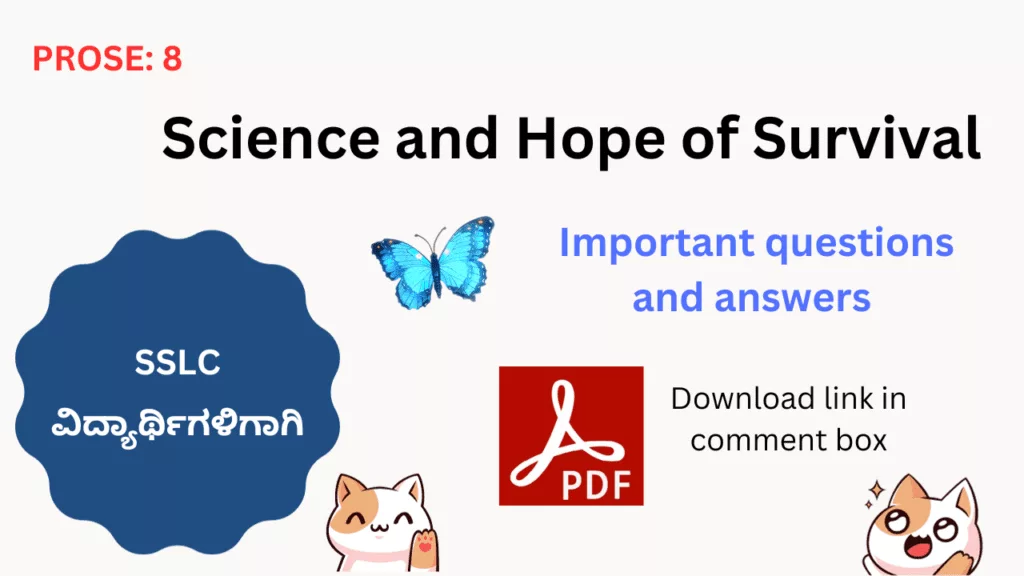 PROSE: 8

Science and Hope of Survival

Important questions and answers

SSLC
ವಿದ್ಯಾರ್ಥಿಗಳಿಗಾಗಿ

PDF

Download link in comment box